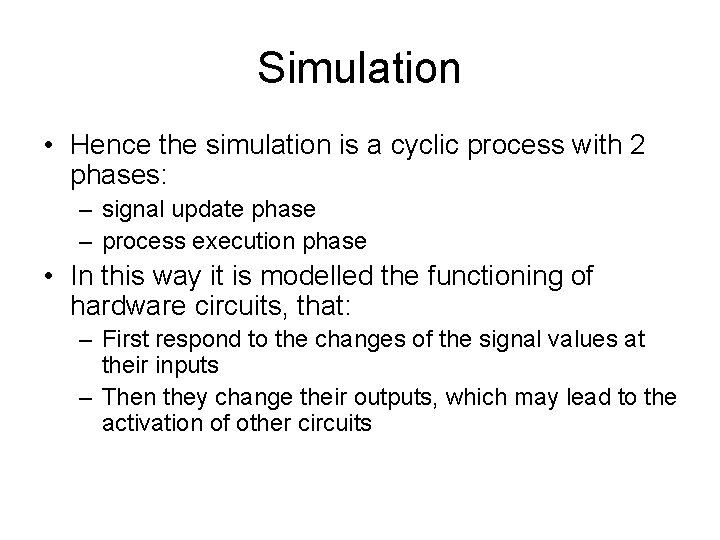 Simulation

• Hence the simulation is a cyclic process with 2 phases:
– signal update phase
– process execution phase
• In this way it is modelled the functioning of hardware circuits, that:
– First respond to the changes of the signal values at their inputs
– Then they change their outputs, which may lead to the activation of other circuits